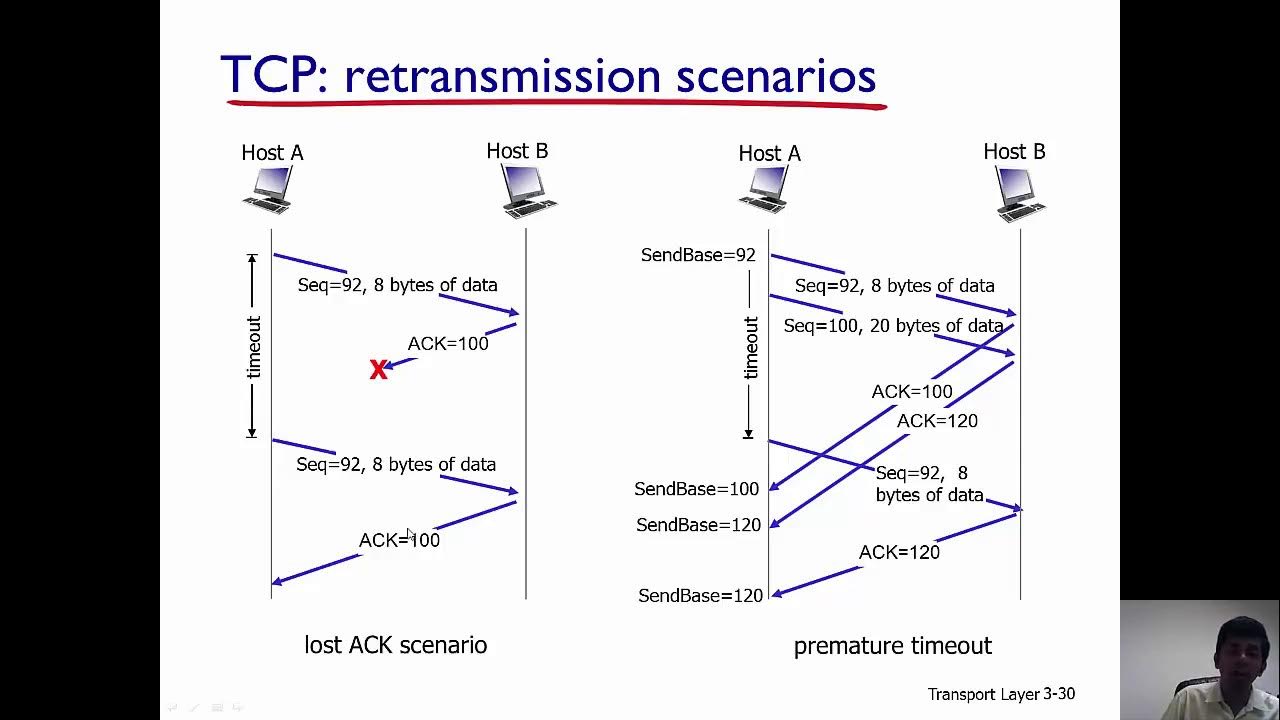 TCP: retransmission scenarios

Host A

Host B

timeout

Seq=92, 8 bytes of data

ACK=100

X

Seq=92, 8 bytes of data

ACK=100

lost ACK scenario

Host A

Host B

SendBase=92

timeout

Seq=92, 8 bytes of data

Seq=100, 20 bytes of data

ACK=100

ACK=120

Seq=92, 8 bytes of data

SendBase=100

SendBase=120

ACK=120

SendBase=120

premature timeout

Transport Layer 3-30